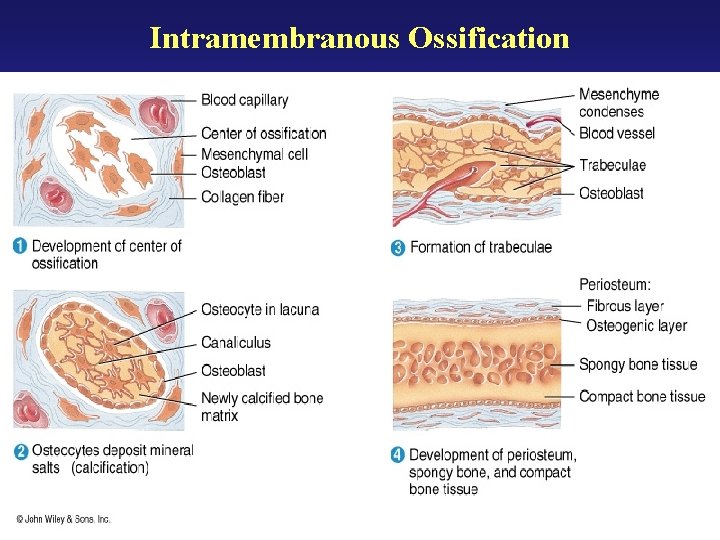 Intramembranous Ossification

Blood capillary
Center of ossification
Mesenchymal cell
Osteoblast
Collagen fiber

1 Development of center of ossification

Osteocyte in lacuna
Canaliculus
Osteoblast
Newly calcified bone matrix

2 Osteocytes deposit mineral salts (calcification)

Mesenchyme condenses
Blood vessel
Trabeculae
Osteoblast

3 Formation of trabeculae

Periosteum:
Fibrous layer
Osteogenic layer
Spongy bone tissue
Compact bone tissue

4 Development of periosteum, spongy bone, and compact bone tissue

© John Wiley & Sons, Inc.